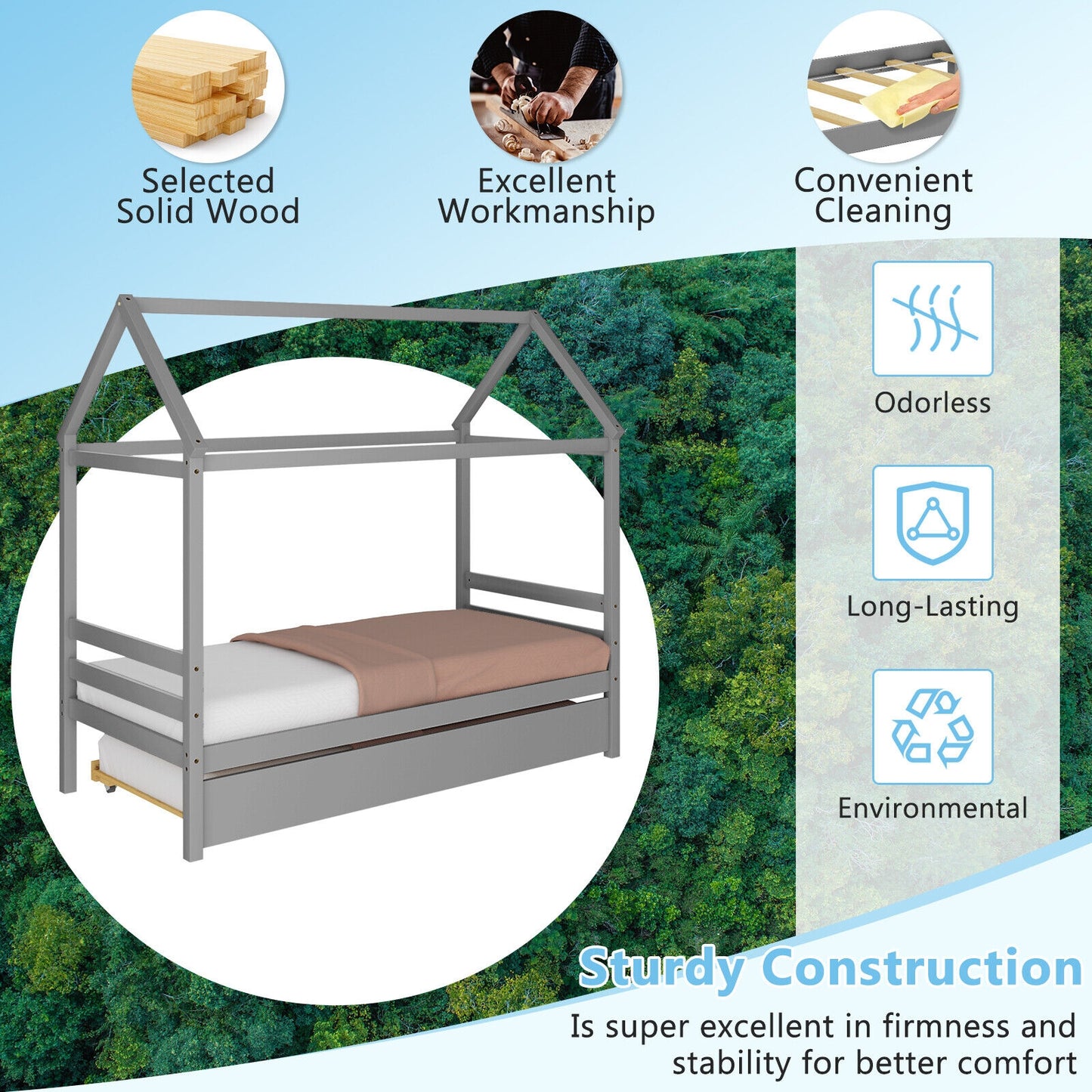 Selected Solid Wood

Excellent Workmanship

Convenient Cleaning

Odorless

Long-Lasting

Environmental

Sturdy Construction

Is super excellent in firmness and stability for better comfort